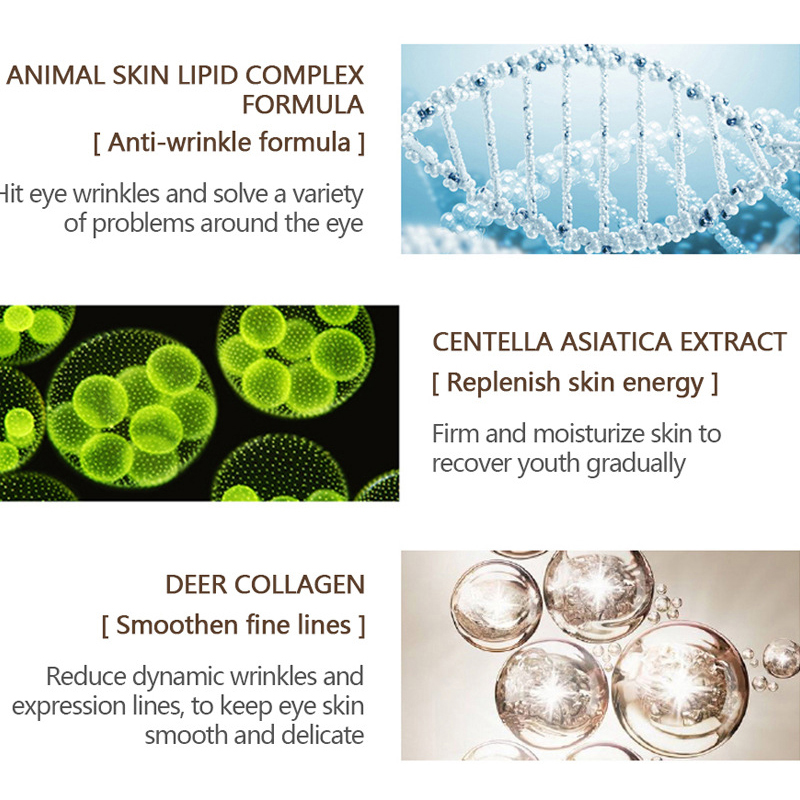 ANIMAL SKIN LIPID COMPLEX FORMULA

[ Anti-wrinkle formula ]

Hit eye wrinkles and solve a variety of problems around the eye

CENTELLA ASIATICA EXTRACT

[ Replenish skin energy ]

Firm and moisturize skin to recover youth gradually

DEER COLLAGEN

[ Smoothen fine lines ]

Reduce dynamic wrinkles and expression lines, to keep eye skin smooth and delicate